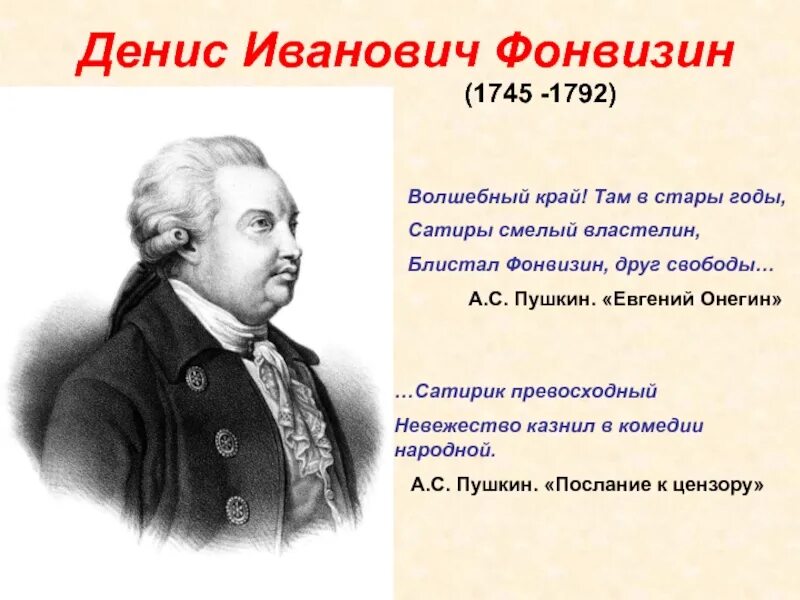 Денис Иванович Фонвизин

(1745 -1792)

Волшебный край! Там в стары годы,
Сатиры смелый властелин,
Блистал Фонвизин, друг свободы…

А.С. Пушкин. «Евгений Онегин»

…Сатирик превосходный
Невежество казнил в комедии народной.

А.С. Пушкин. «Послание к цензору»